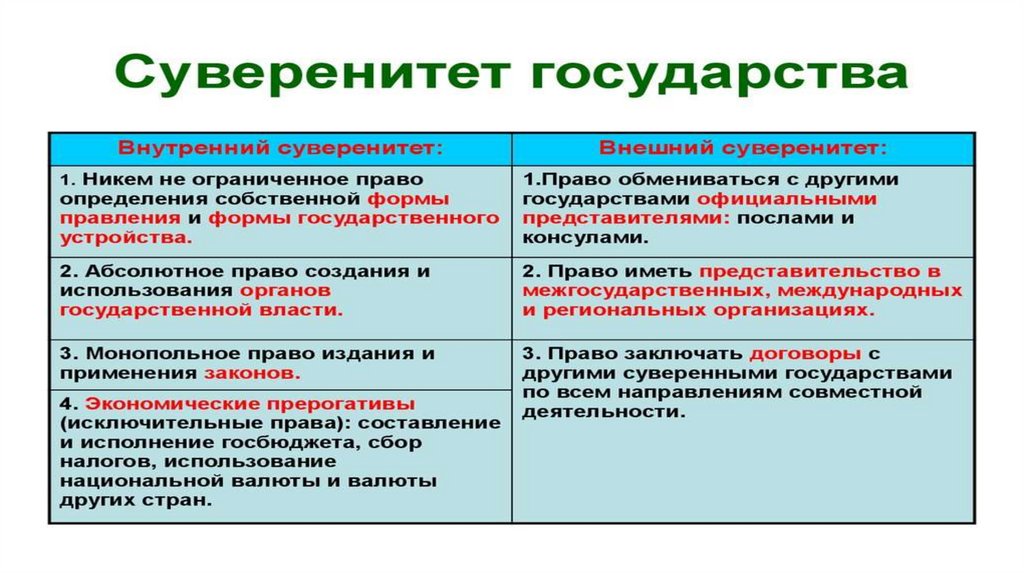 Суверенитет государства

| Внутренний суверенитет: | Внешний суверенитет: |
|---|---|
| 1. Никем не ограниченное право определения собственной формы правления и формы государственного устройства. | 1.Право обмениваться с другими государствами официальными представителями: послами и консулами. |
| 2. Абсолютное право создания и использования органов государственной власти. | 2. Право иметь представительство в межгосударственных, международных и региональных организациях. |
| 3. Монопольное право издания и применения законов. | 3. Право заключать договоры с другими суверенными государствами по всем направлениям совместной деятельности. |
| 4. Экономические прерогативы (исключительные права): составление и исполнение госбюджета, сбор налогов, использование национальной валюты и валюты других стран. | |